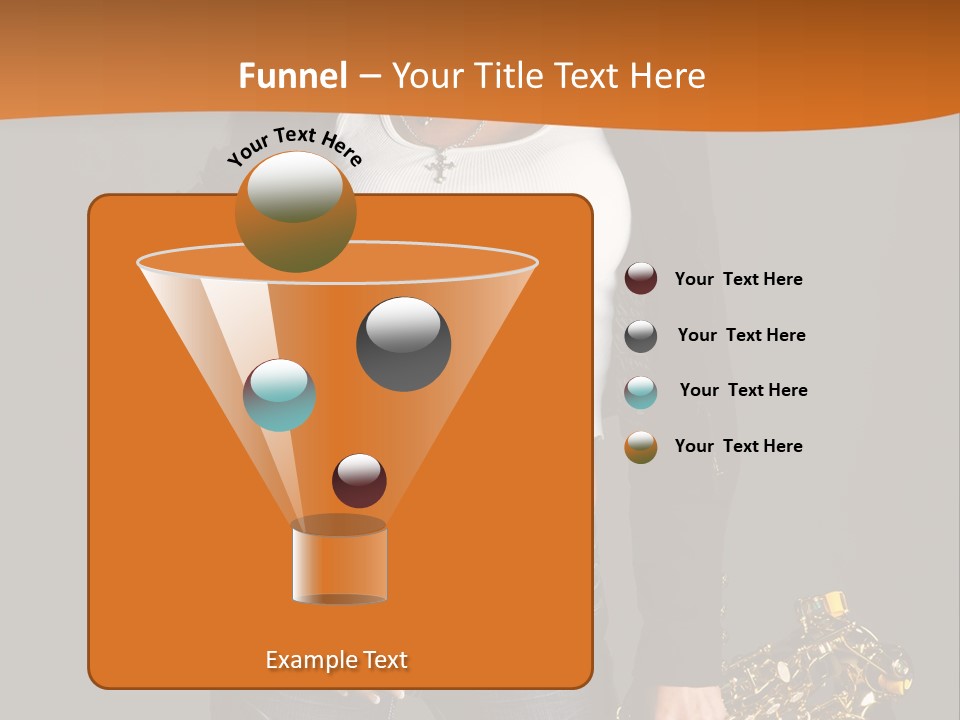 Funnel – Your Title Text Here

Your Text Here

Your Text Here

Your Text Here

Your Text Here

Your Text Here

Example Text